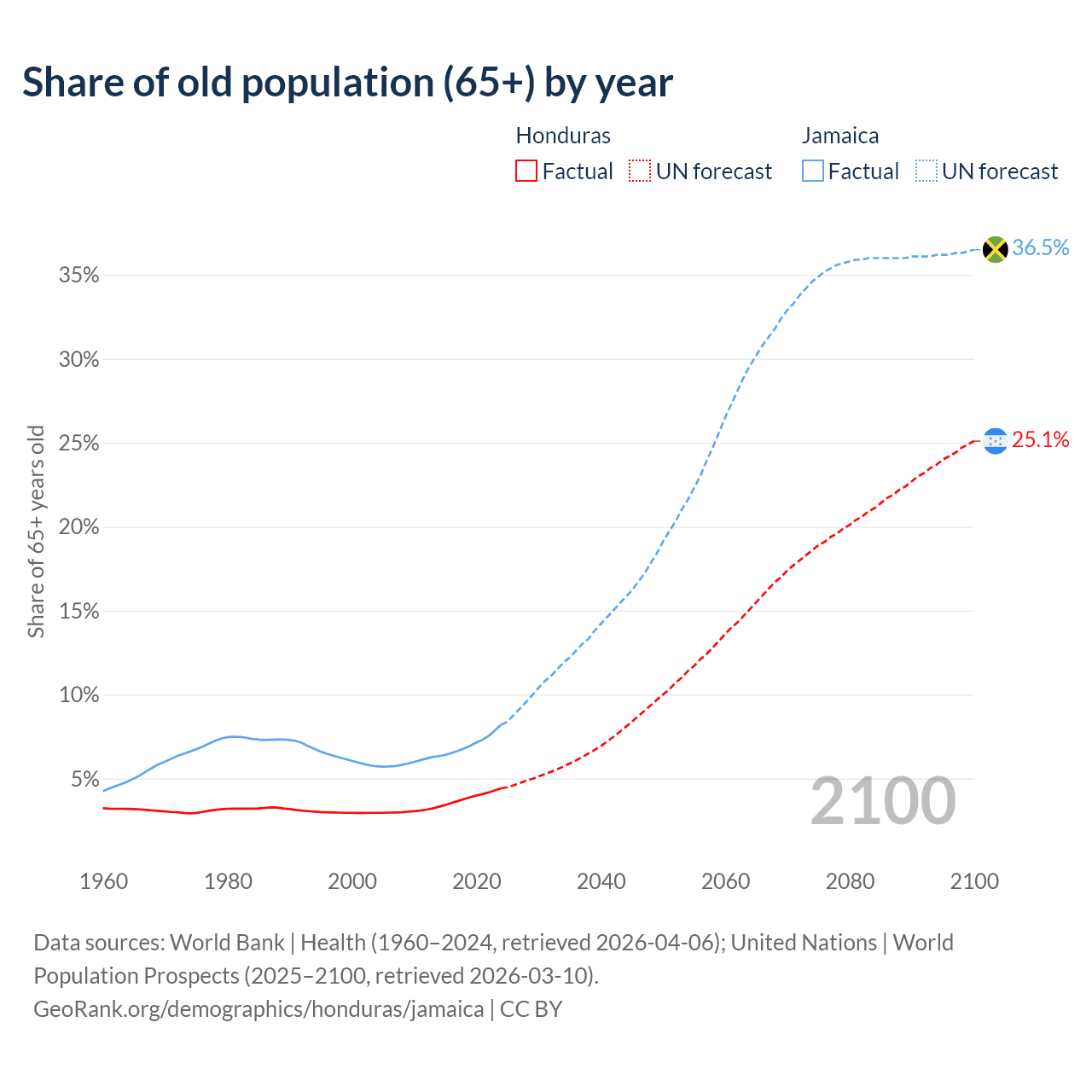 Share of old population (65+) by year

Honduras
Factual
UN forecast

Jamaica
Factual
UN forecast

Share of 65+ years old

35%
30%
25%
20%
15%
10%
5%

36.5%
25.1%

2100

1960
1980
2000
2020
2040
2060
2080
2100

Data sources: World Bank | Health (1960–2024, retrieved 2026-04-06); United Nations | World Population Prospects (2025–2100, retrieved 2026-03-10).
GeoRank.org/demographics/honduras/jamaica | CC BY